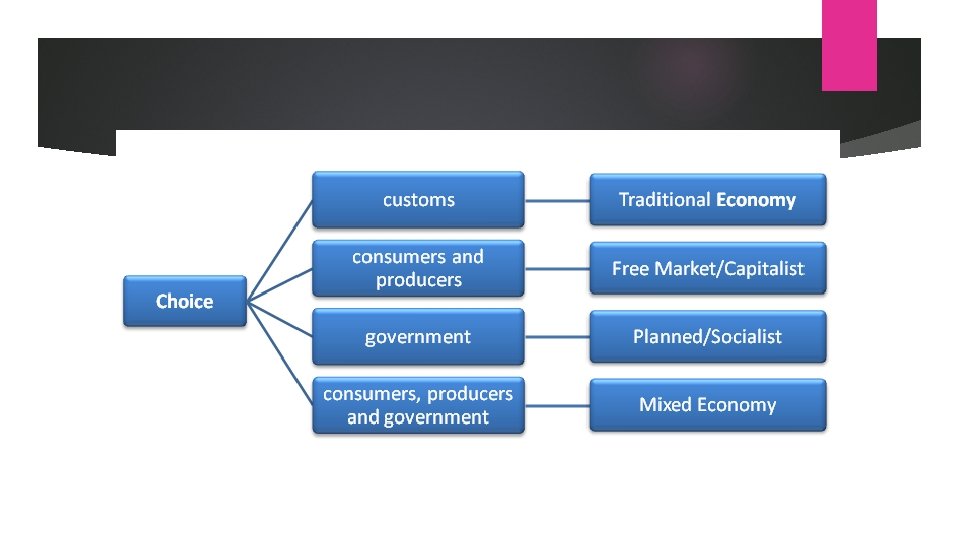 Choice

customs

Traditional Economy

consumers and producers

Free Market/Capitalist

government

Planned/Socialist

consumers, producers and government

Mixed Economy